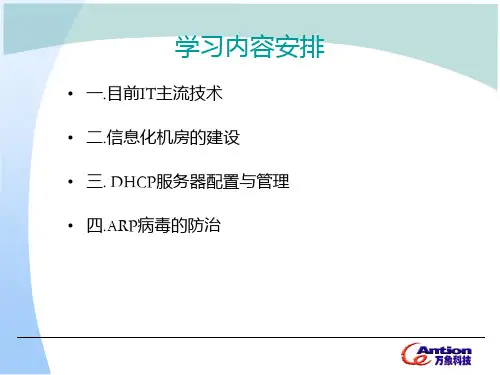 学习内容安排

• 一.目前IT主流技术

• 二.信息化机房的建设

• 三. DHCP服务器配置与管理

• 四.ARP病毒的防治

Antion 万象科技